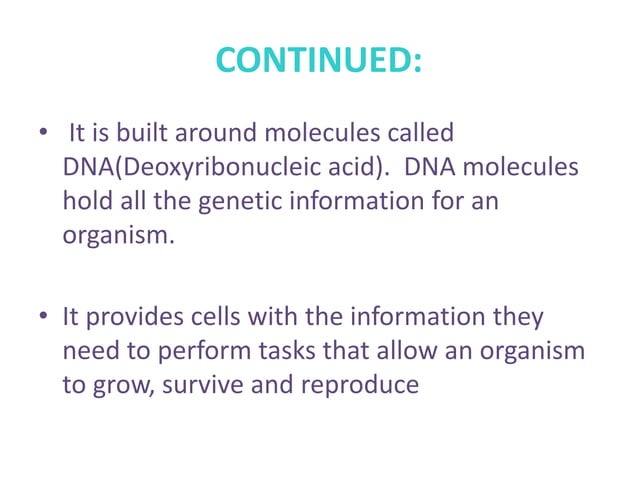 CONTINUED:

• It is built around molecules called DNA(Deoxyribonucleic acid). DNA molecules hold all the genetic information for an organism.

• It provides cells with the information they need to perform tasks that allow an organism to grow, survive and reproduce